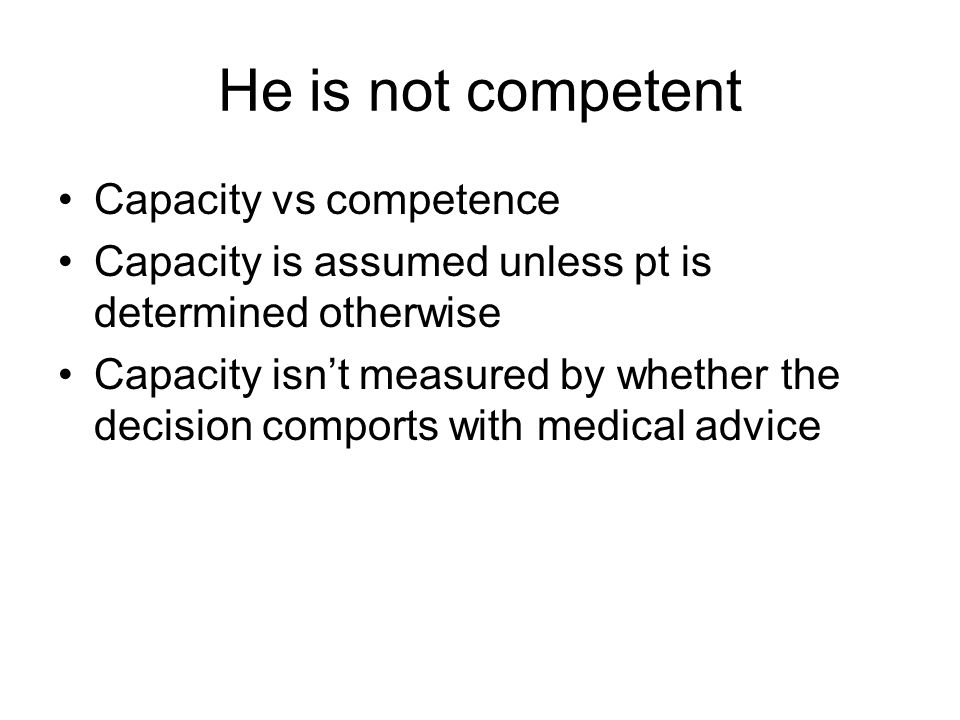 He is not competent

• Capacity vs competence
• Capacity is assumed unless pt is determined otherwise
• Capacity isn’t measured by whether the decision comports with medical advice